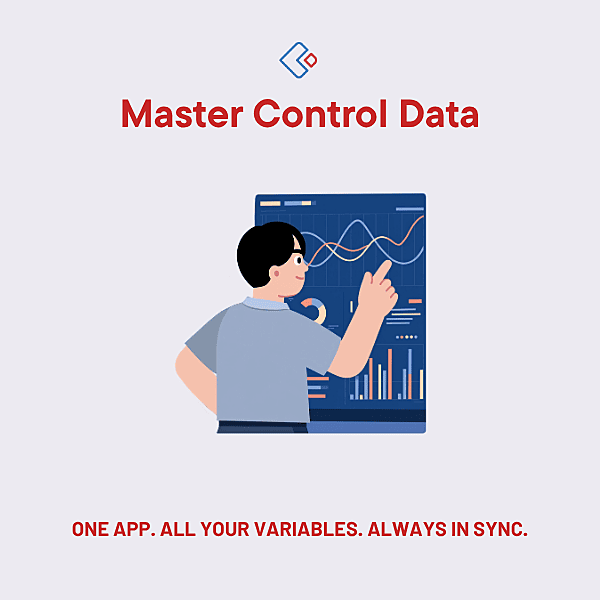 Master Control Data

ONE APP. ALL YOUR VARIABLES. ALWAYS IN SYNC.